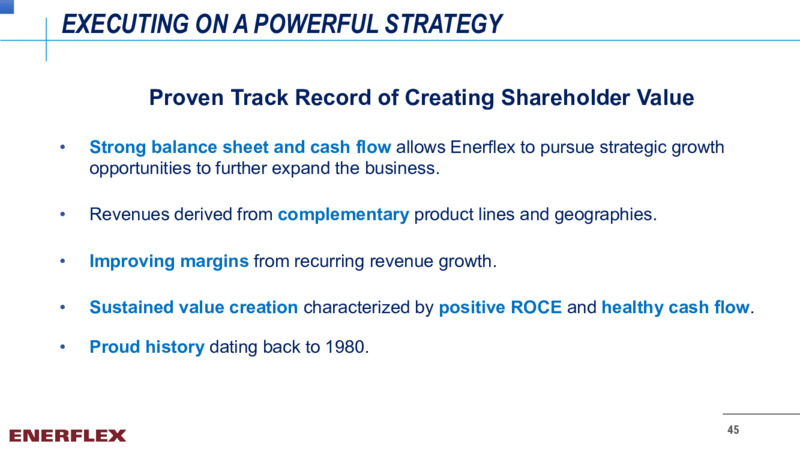 EXECUTING ON A POWERFUL STRATEGY

Proven Track Record of Creating Shareholder Value

• Strong balance sheet and cash flow allows Enerflex to pursue strategic growth opportunities to further expand the business.

• Revenues derived from complementary product lines and geographies.

• Improving margins from recurring revenue growth.

• Sustained value creation characterized by positive ROCE and healthy cash flow.

• Proud history dating back to 1980.

ENERFLEX

45